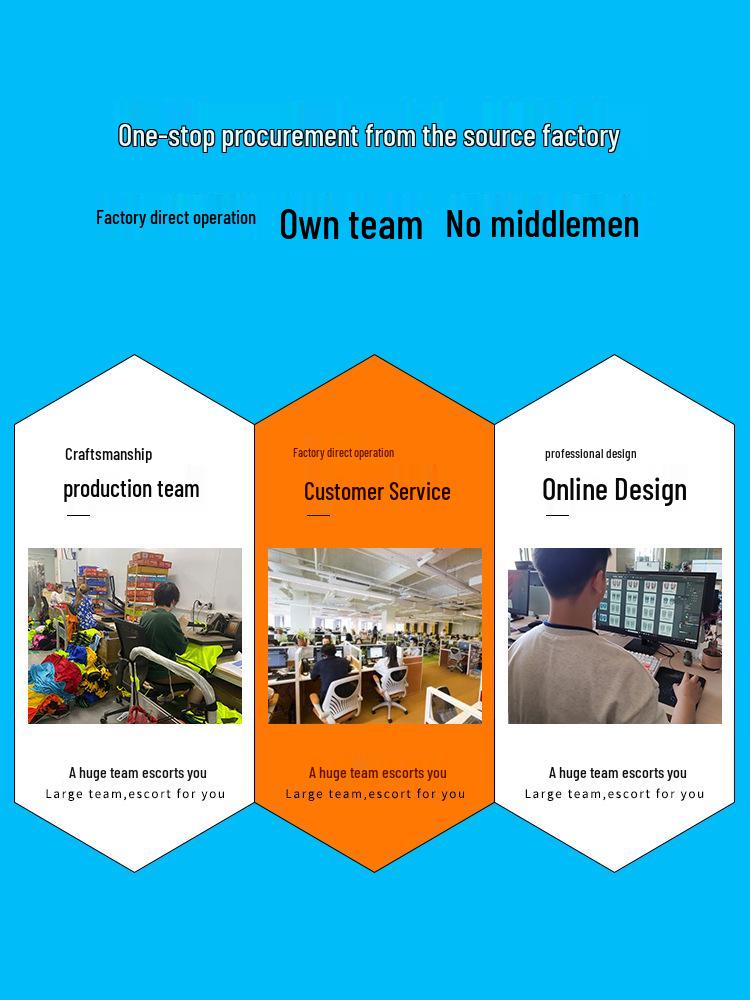 One-stop procurement from the source factory

Factory direct operation Own team No middlemen

Craftsmanship
production team

A huge team escorts you
Large team,escort for you

Factory direct operation
Customer Service

A huge team escorts you
Large team,escort for you

professional design
Online Design

A huge team escorts you
Large team,escort for you